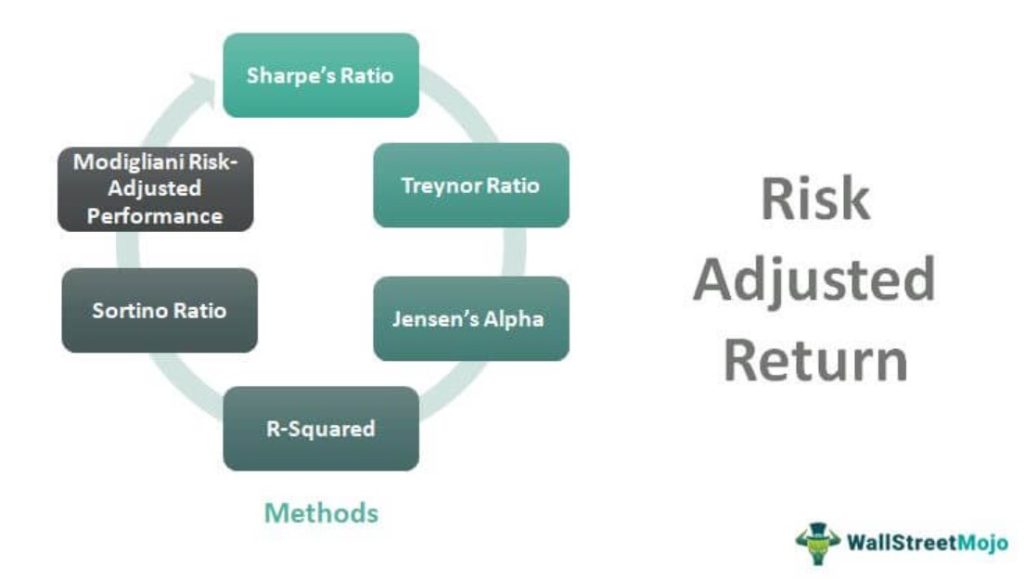 Sharpe's Ratio

Treynor Ratio

Jensen's Alpha

R-Squared

Sortino Ratio

Modigliani Risk-Adjusted Performance

Methods

Risk Adjusted Return

WallStreetMojo